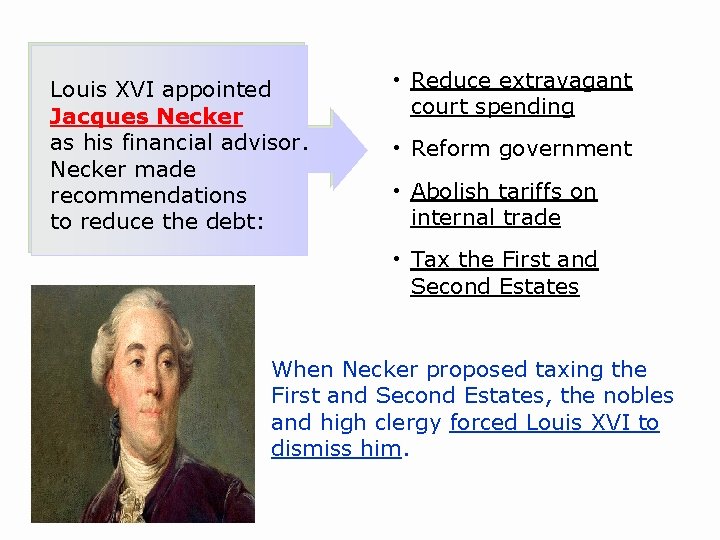 Louis XVI appointed Jacques Necker as his financial advisor. Necker made recommendations to reduce the debt:

• Reduce extravagant court spending
• Reform government
• Abolish tariffs on internal trade
• Tax the First and Second Estates

When Necker proposed taxing the First and Second Estates, the nobles and high clergy forced Louis XVI to dismiss him.